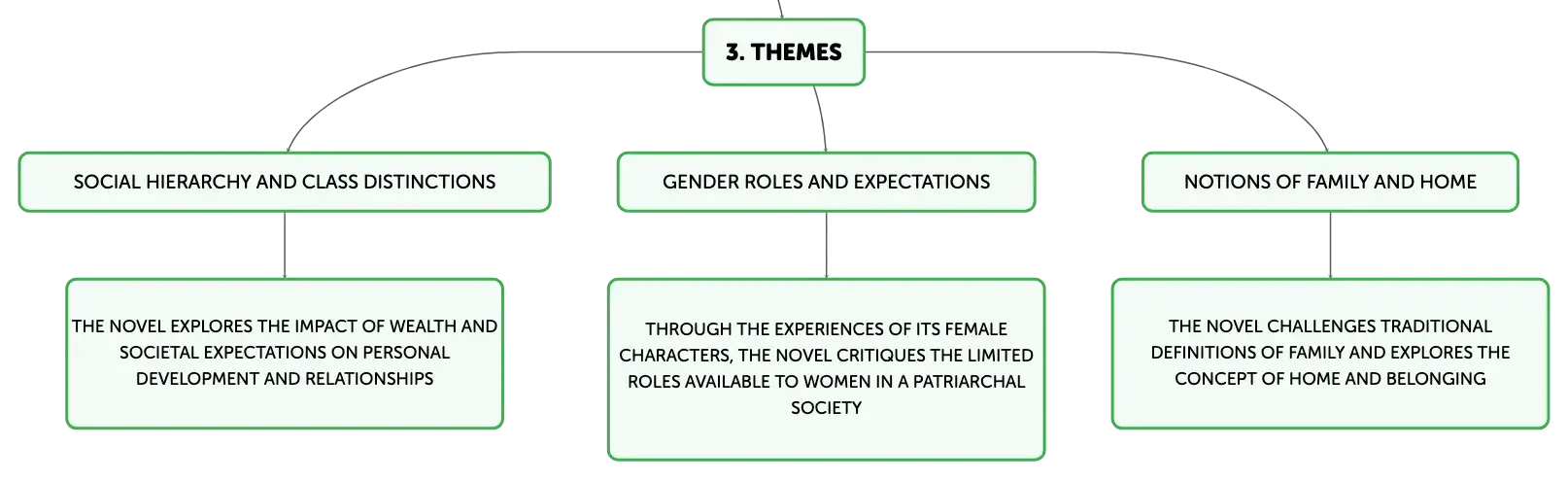 3. THEMES

SOCIAL HIERARCHY AND CLASS DISTINCTIONS

THE NOVEL EXPLORES THE IMPACT OF WEALTH AND SOCIETAL EXPECTATIONS ON PERSONAL DEVELOPMENT AND RELATIONSHIPS

GENDER ROLES AND EXPECTATIONS

THROUGH THE EXPERIENCES OF ITS FEMALE CHARACTERS, THE NOVEL CRITIQUES THE LIMITED ROLES AVAILABLE TO WOMEN IN A PATRIARCHAL SOCIETY

NOTIONS OF FAMILY AND HOME

THE NOVEL CHALLENGES TRADITIONAL DEFINITIONS OF FAMILY AND EXPLORES THE CONCEPT OF HOME AND BELONGING